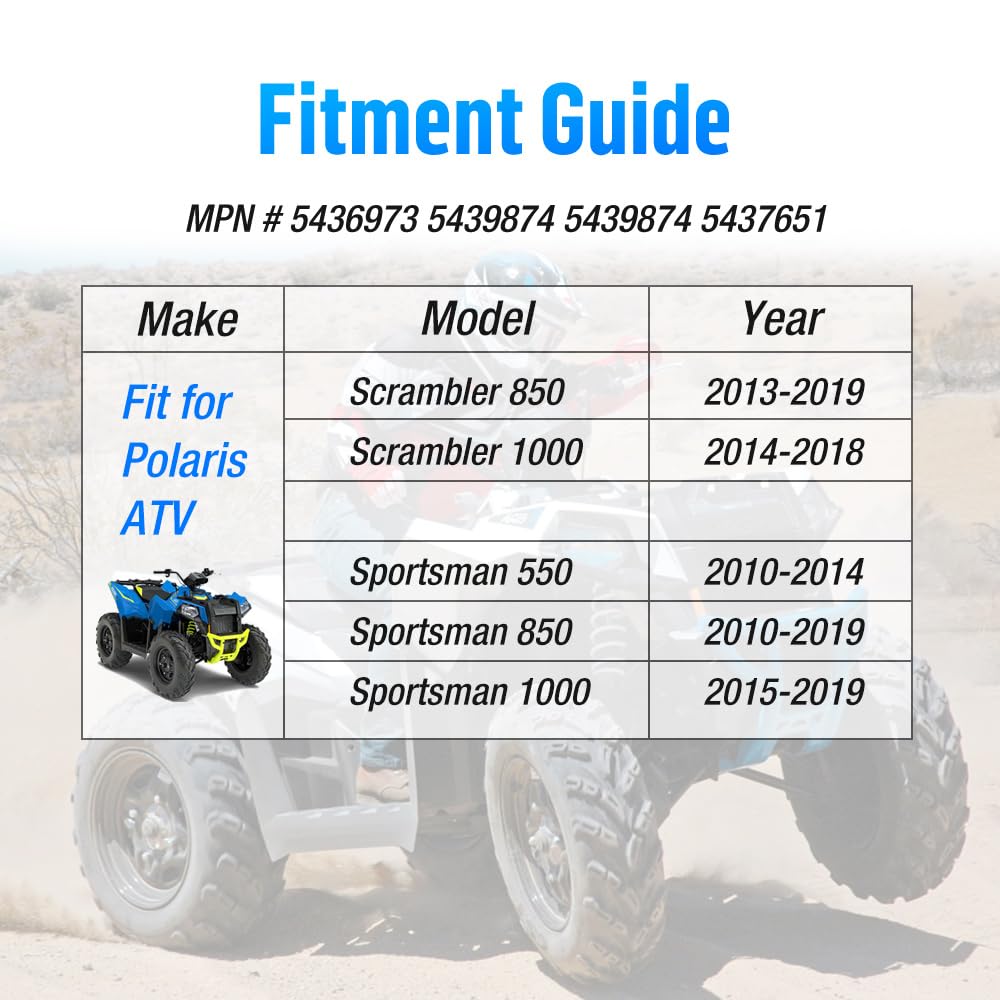 Fitment Guide

MPN # 5436973 5439874 5439874 5437651

| Make | Model | Year |
|---|---|---|
| Fit for Polaris ATV | Scrambler 850 | 2013-2019 |
| | Scrambler 1000 | 2014-2018 |
| | | |
| | Sportsman 550 | 2010-2014 |
| | Sportsman 850 | 2010-2019 |
| | Sportsman 1000 | 2015-2019 |